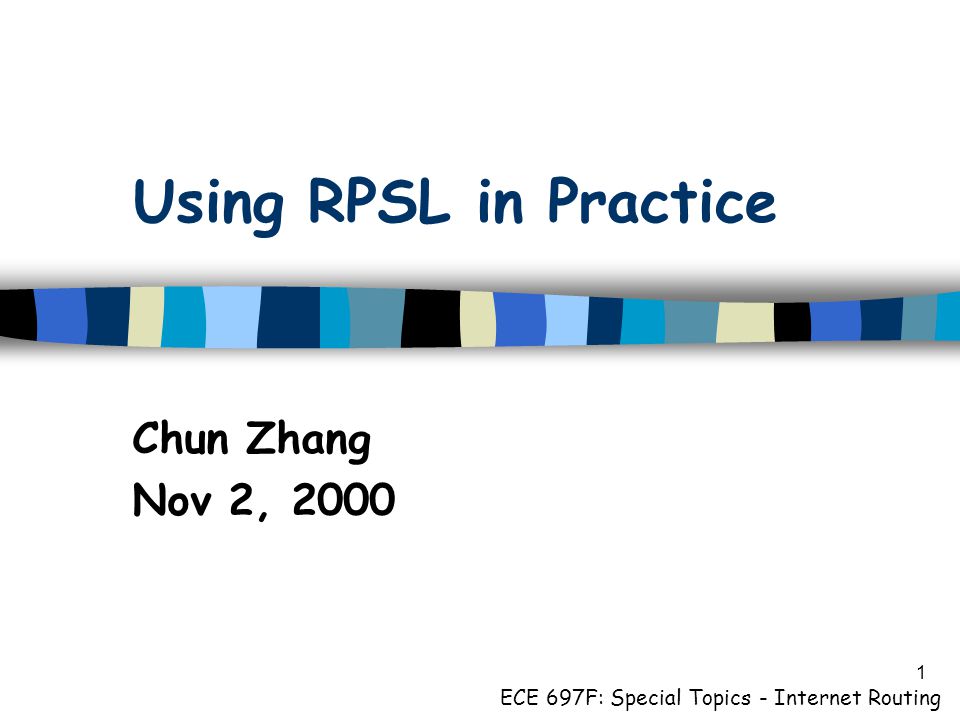 Using RPSL in Practice

Chun Zhang
Nov 2, 2000

1

ECE 697F: Special Topics - Internet Routing